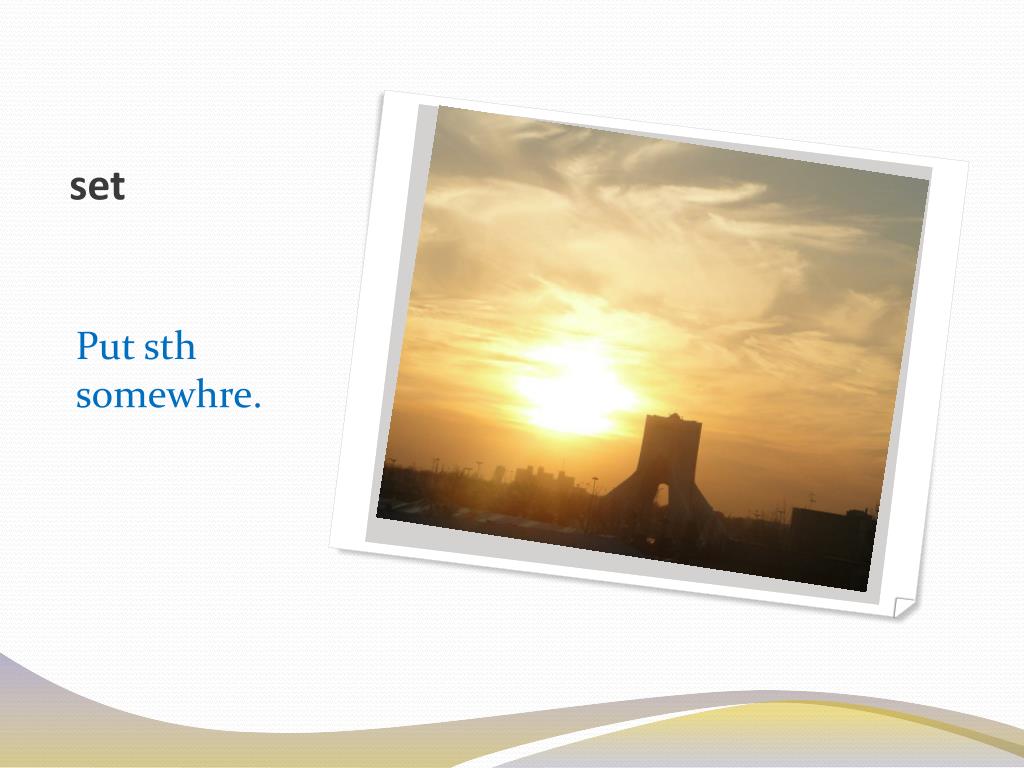 set

Put sth somewhre.